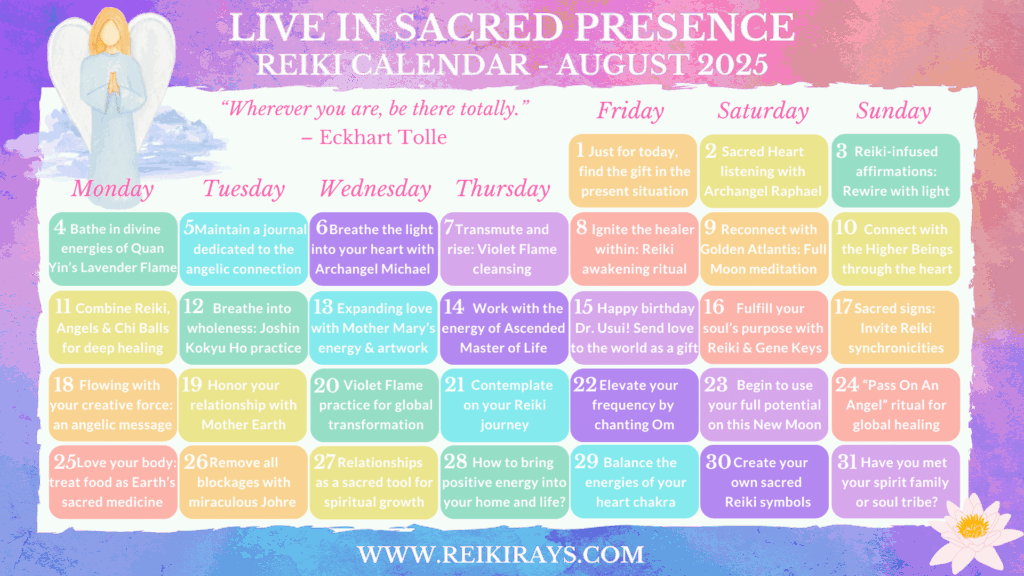 LIVE IN SACRED PRESENCE
REIKI CALENDAR - AUGUST 2025

"Wherever you are, be there totally."
– Eckhart Tolle

| Monday | Tuesday | Wednesday | Thursday | Friday | Saturday | Sunday |
|---|---|---|---|---|---|---|
| | | | | 1 Just for today, find the gift in the present situation | 2 Sacred Heart listening with Archangel Raphael | 3 Reiki-infused affirmations: Rewire with light |
| 4 Bathe in divine energies of Quan Yin's Lavender Flame | 5 Maintain a journal dedicated to the angelic connection | 6 Breathe the light into your heart with Archangel Michael | 7 Transmute and rise: Violet Flame cleansing | 8 Ignite the healer within: Reiki awakening ritual | 9 Reconnect with Golden Atlantis: Full Moon meditation | 10 Connect with the Higher Beings through the heart |
| 11 Combine Reiki, Angels & Chi Balls for deep healing | 12 Breathe into wholeness: Joshin Kokyu Ho practice | 13 Expanding love with Mother Mary's energy & artwork | 14 Work with the energy of Ascended Master of Life | 15 Happy birthday Dr. Usui! Send love to the world as a gift | 16 Fulfill your soul's purpose with Reiki & Gene Keys | 17 Sacred signs: Invite Reiki synchronicities |
| 18 Flowing with your creative force: an angelic message | 19 Honor your relationship with Mother Earth | 20 Violet Flame practice for global transformation | 21 Contemplate on your Reiki journey | 22 Elevate your frequency by chanting Om | 23 Begin to use your full potential on this New Moon | 24 "Pass On An Angel" ritual for global healing |
| 25 Love your body: treat food as Earth's sacred medicine | 26 Remove all blockages with miraculous Johre | 27 Relationships as a sacred tool for spiritual growth | 28 How to bring positive energy into your home and life? | 29 Balance the energies of your heart chakra | 30 Create your own sacred Reiki symbols | 31 Have you met your spirit family or soul tribe? |

WWW.REIKIRAYS.COM